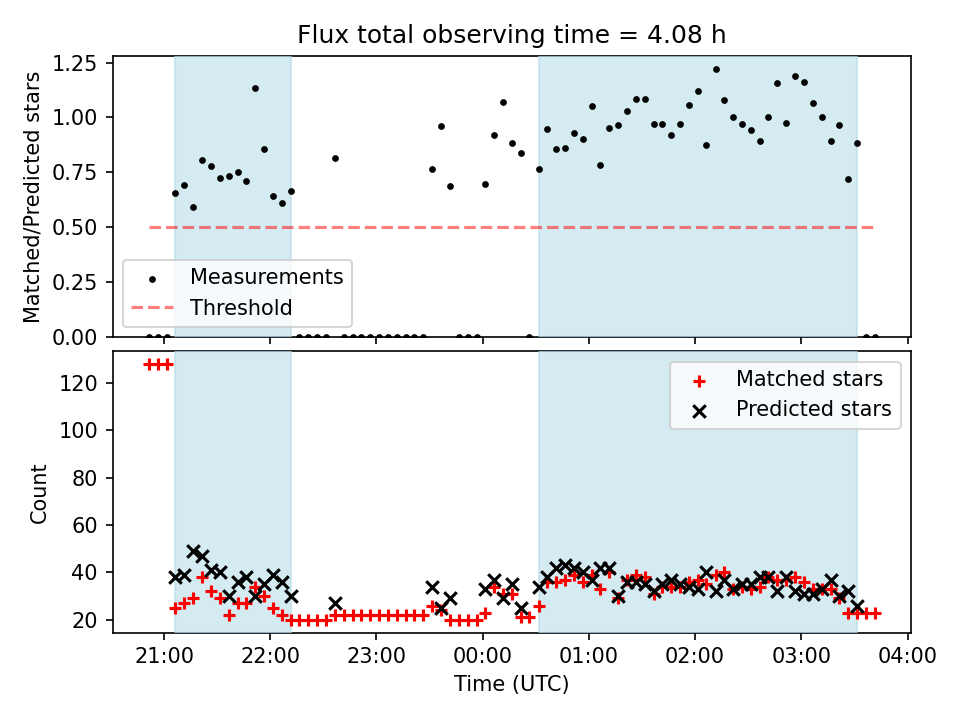 Flux total observing time = 4.08 h

Matched/Predicted stars

1.25
1.00
0.75
0.50
0.25
0.00

Measurements
Threshold

Count

120
100
80
60
40
20

Matched stars
Predicted stars

21:00 22:00 23:00 00:00 01:00 02:00 03:00 04:00

Time (UTC)